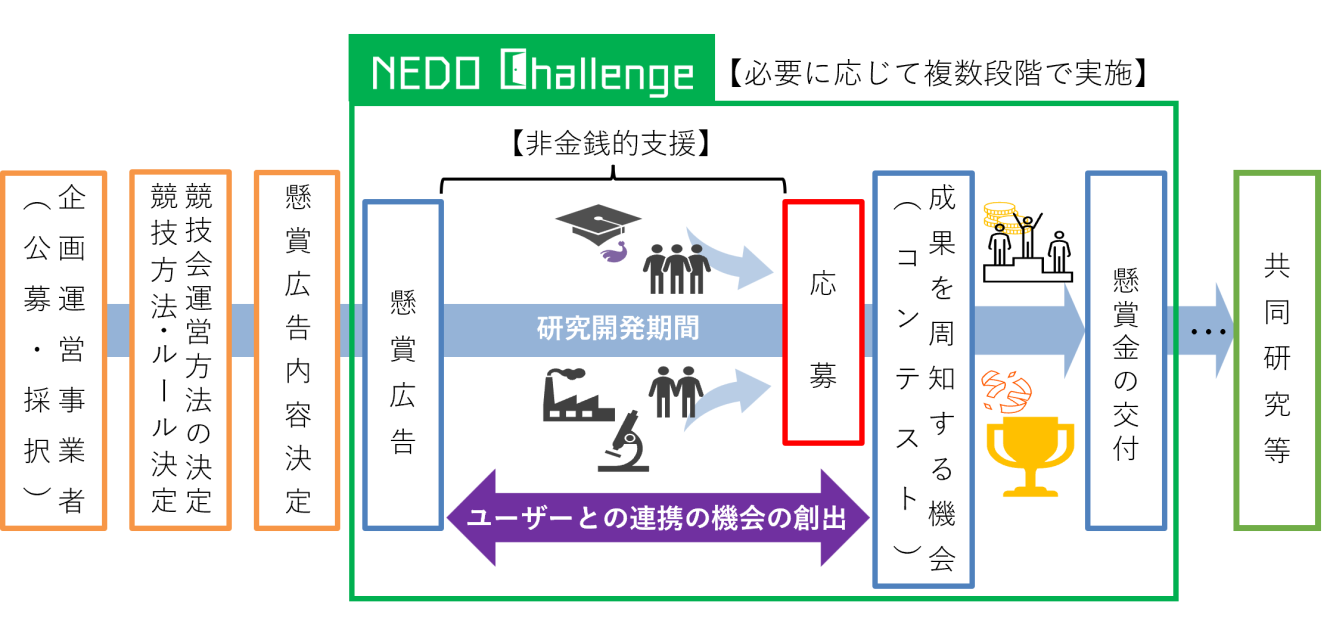 NEDO Challenge 【必要に応じて複数段階で実施】

【非金銭的支援】

企画運営事業者（公募・採択）

競技会運営方法の決定 競技方法・ルール決定

懸賞広告内容決定

懸賞広告

研究開発期間

応募

ユーザーとの連携の機会の創出

成果を周知する機会（コンテスト）

懸賞金の交付

・・・

共同研究等